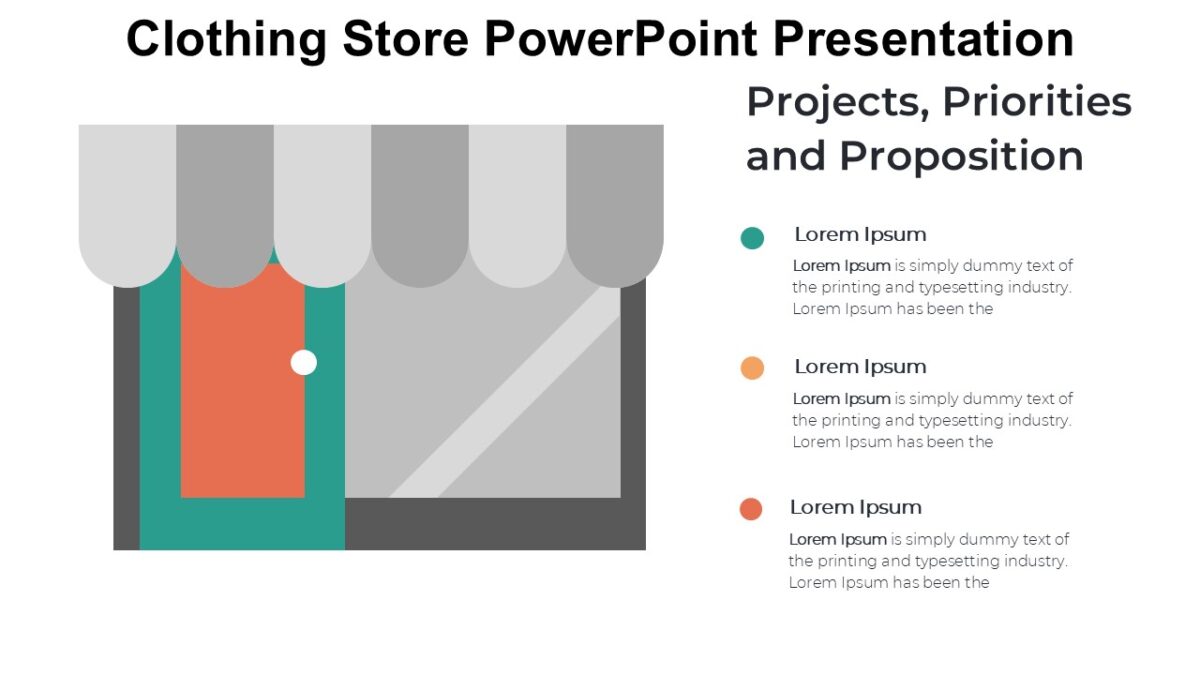 Clothing Store PowerPoint Presentation

Projects, Priorities and Proposition

Lorem Ipsum

Lorem Ipsum is simply dummy text of the printing and typesetting industry. Lorem Ipsum has been the

Lorem Ipsum

Lorem Ipsum is simply dummy text of the printing and typesetting industry. Lorem Ipsum has been the

Lorem Ipsum

Lorem Ipsum is simply dummy text of the printing and typesetting industry. Lorem Ipsum has been the